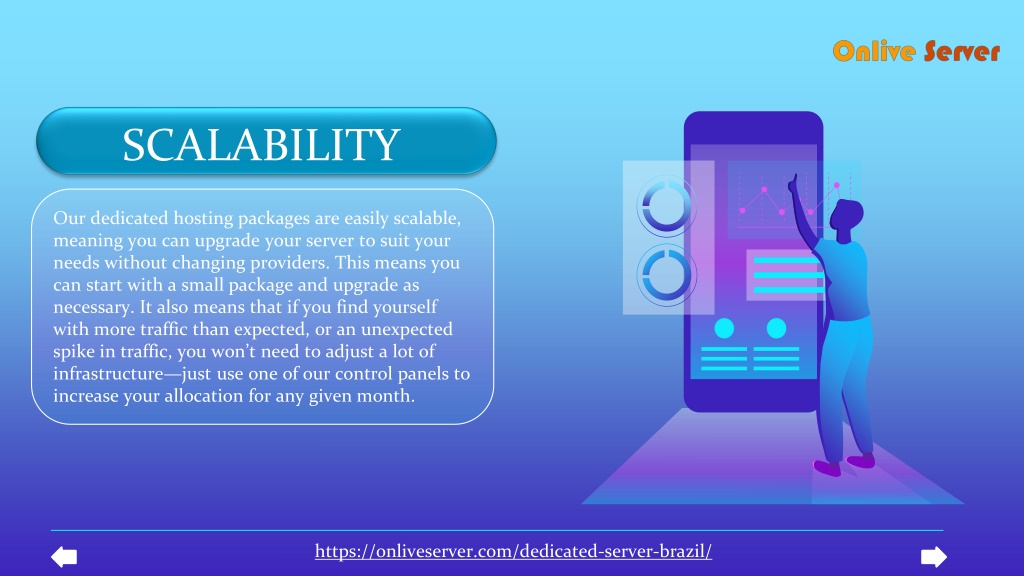 Onlive Server

SCALABILITY

Our dedicated hosting packages are easily scalable, meaning you can upgrade your server to suit your needs without changing providers. This means you can start with a small package and upgrade as necessary. It also means that if you find yourself with more traffic than expected, or an unexpected spike in traffic, you won't need to adjust a lot of infrastructure—just use one of our control panels to increase your allocation for any given month.

https://onliveserver.com/dedicated-server-brazil/